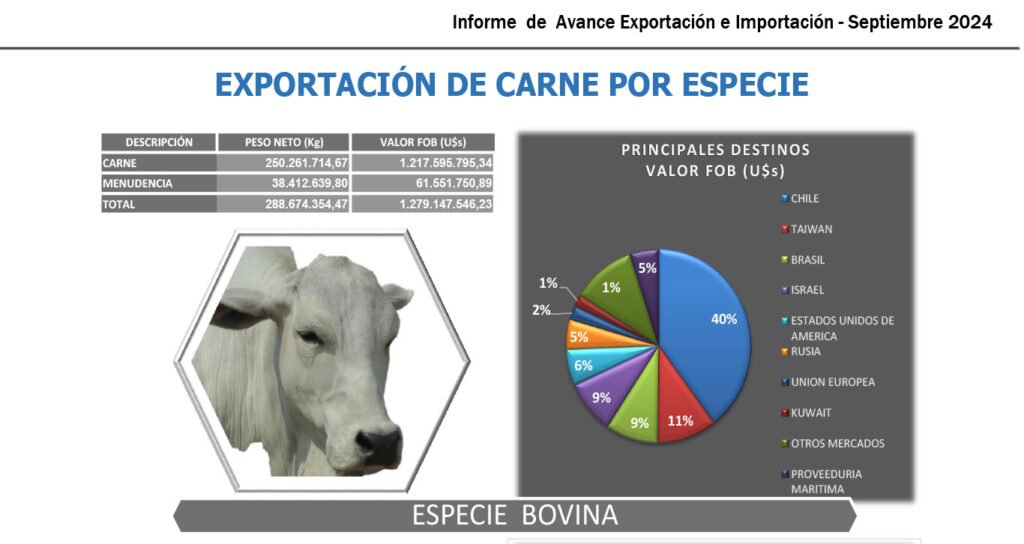 Informe de Avance Exportación e Importación - Septiembre 2024

EXPORTACIÓN DE CARNE POR ESPECIE

| DESCRIPCIÓN | PESO NETO (Kg) | VALOR FOB (U$s) |
|---|---|---|
| CARNE | 250.261.714,67 | 1.217.595.795,34 |
| MENUDENCIA | 38.412.639,80 | 61.551.750,89 |
| TOTAL | 288.674.354,47 | 1.279.147.546,23 |

PRINCIPALES DESTINOS
VALOR FOB (U$s)

40%
11%
9%
9%
6%
5%
2%
1%
1%
5%

CHILE
TAIWAN
BRASIL
ISRAEL
ESTADOS UNIDOS DE AMERICA
RUSIA
UNION EUROPEA
KUWAIT
OTROS MERCADOS
PROVEEDURIA MARITIMA

ESPECIE BOVINA